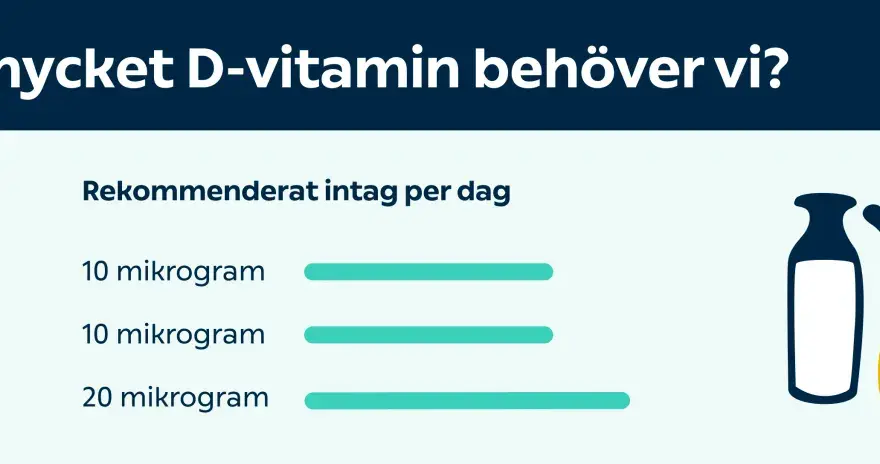 nycket D-vitamin behöver vi?

Rekommenderat intag per dag

10 mikrogram

10 mikrogram

20 mikrogram